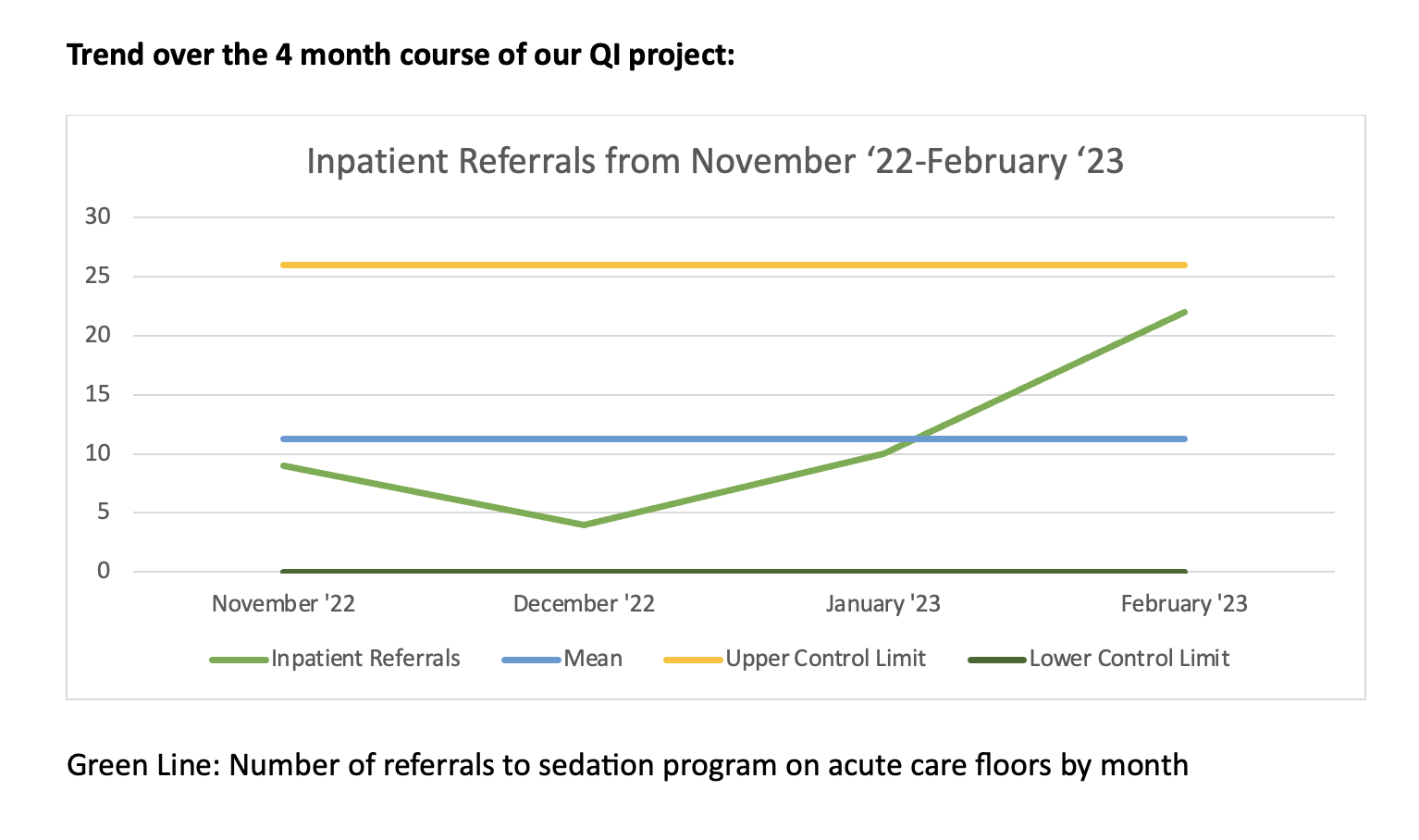 Trend over the 4 month course of our QI project:

Inpatient Referrals from November ‘22-February ‘23

30
25
20
15
10
5
0

November '22
December '22
January '23
February '23

Inpatient Referrals
Mean
Upper Control Limit
Lower Control Limit

Green Line: Number of referrals to sedation program on acute care floors by month